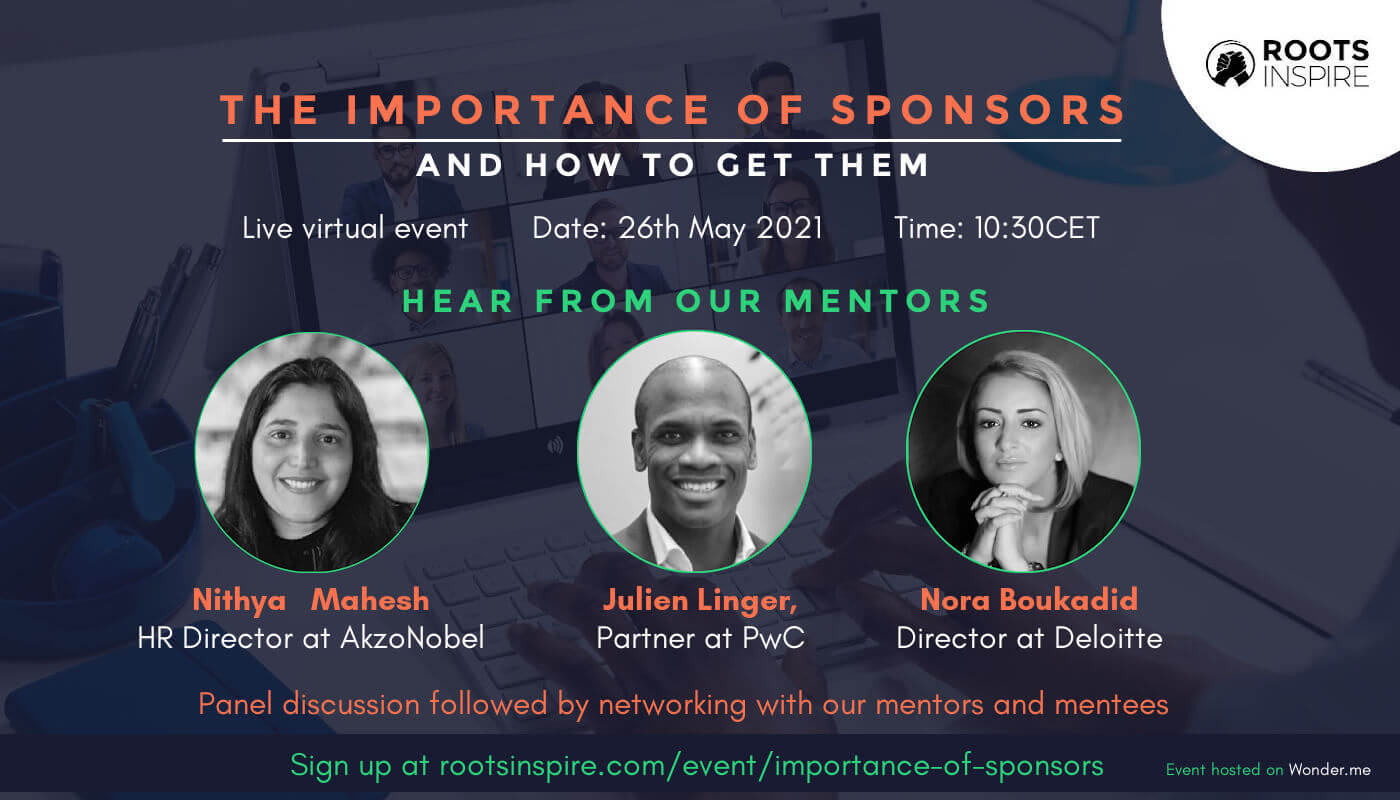 ROOTS INSPIRE

THE IMPORTANCE OF SPONSORS

AND HOW TO GET THEM

Live virtual event Date: 26th May 2021 Time: 10:30CET

HEAR FROM OUR MENTORS

Nithya Mahesh
HR Director at AkzoNobel

Julien Linger,
Partner at PwC

Nora Boukadid
Director at Deloitte

Panel discussion followed by networking with our mentors and mentees

Sign up at rootsinspire.com/event/importance-of-sponsors

Event hosted on Wonder.me